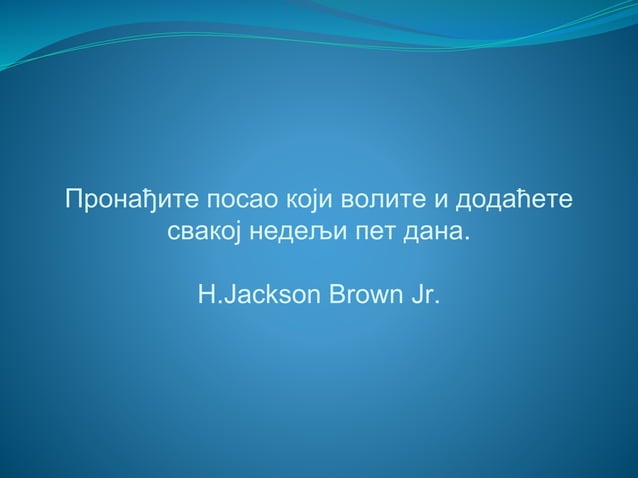 Пронађите посао који волите и додаћете свакој недељи пет дана.

H.Jackson Brown Jr.